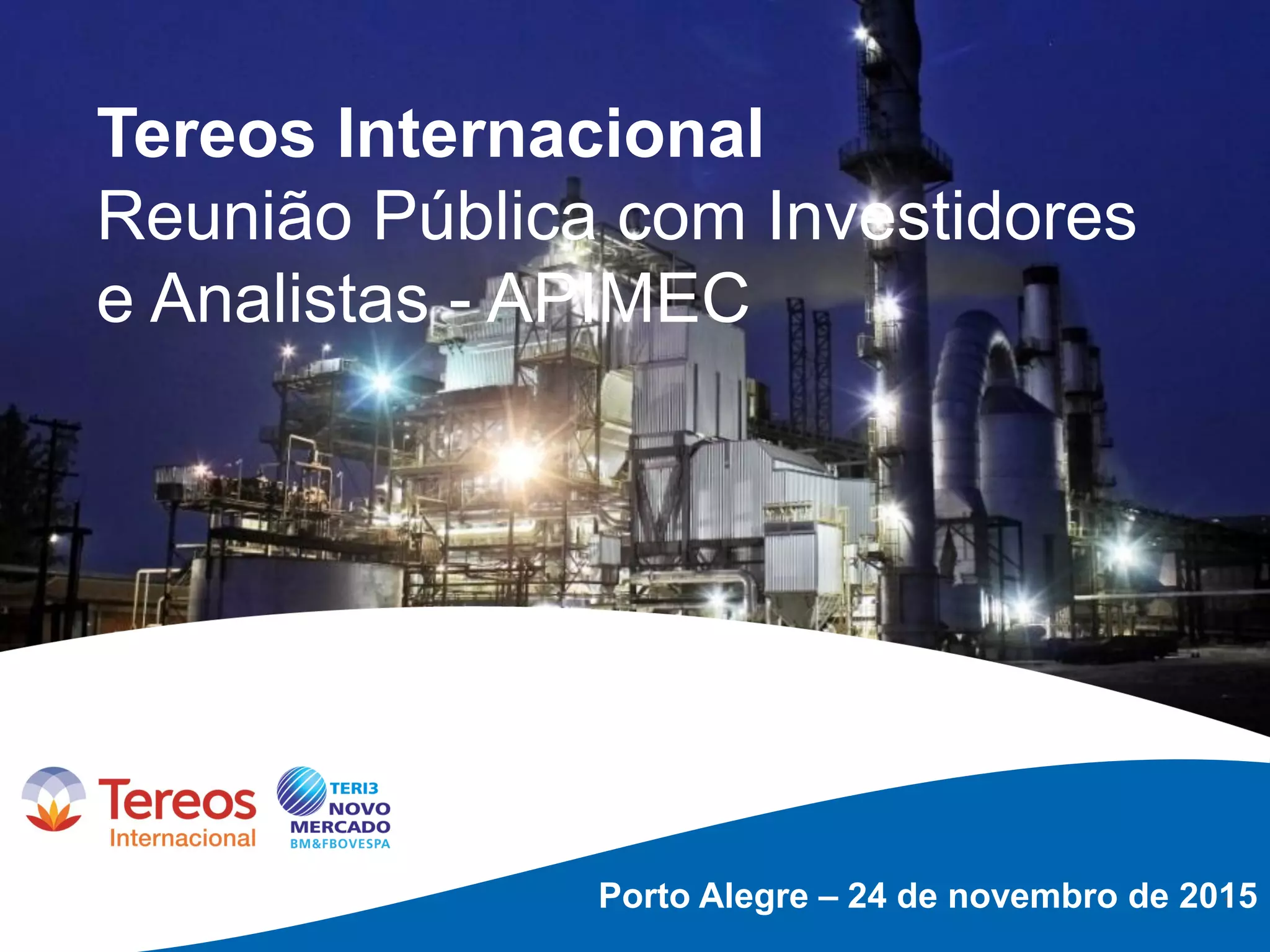 Tereos Internacional
Reunião Pública com Investidores e Analistas - APIMEC

Tereos Internacional

TERI3
NOVO MERCADO
BM&FBOVESPA

Porto Alegre – 24 de novembro de 2015